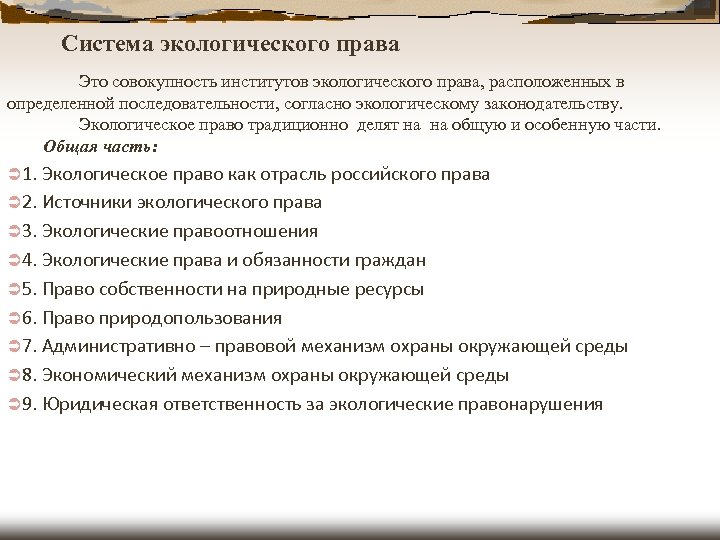 Система экологического права

Это совокупность институтов экологического права, расположенных в определенной последовательности, согласно экологическому законодательству.

Экологическое право традиционно делят на на общую и особенную части.

Общая часть:

1. Экологическое право как отрасль российского права
2. Источники экологического права
3. Экологические правоотношения
4. Экологические права и обязанности граждан
5. Право собственности на природные ресурсы
6. Право природопользования
7. Административно – правовой механизм охраны окружающей среды
8. Экономический механизм охраны окружающей среды
9. Юридическая ответственность за экологические правонарушения